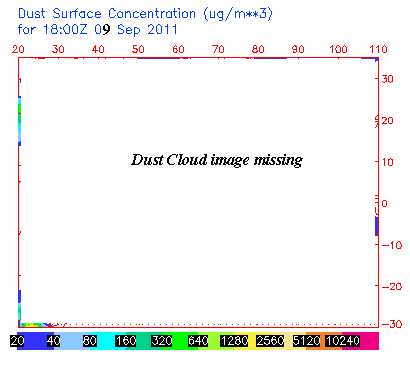 Dust Surface Concentration (ug/m**3)
for 18:00Z 09 Sep 2011

20 30 40 50 60 70 80 90 100 110

30
20
10
0
−10
−20
−30

Dust Cloud image missing

20 40 80 160 320 640 1280 2560 5120 10240